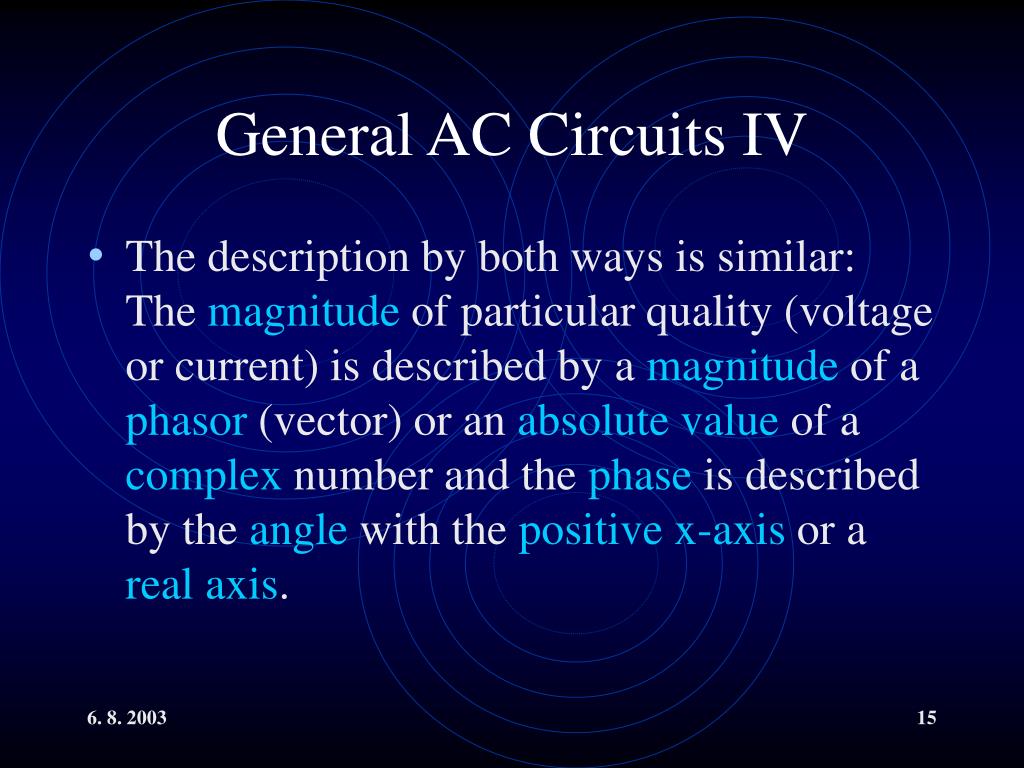 General AC Circuits IV

• The description by both ways is similar: The magnitude of particular quality (voltage or current) is described by a magnitude of a phasor (vector) or an absolute value of a complex number and the phase is described by the angle with the positive x-axis or a real axis.

6. 8. 2003

15